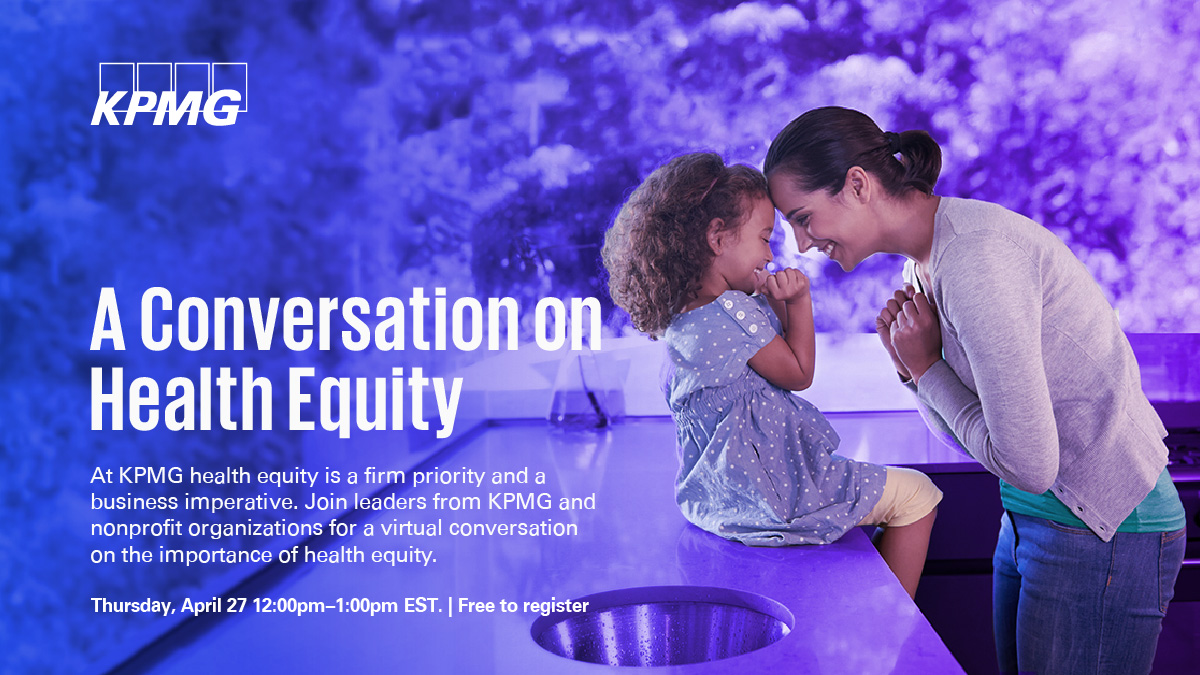 KPMG

A Conversation on Health Equity

At KPMG health equity is a firm priority and a business imperative. Join leaders from KPMG and nonprofit organizations for a virtual conversation on the importance of health equity.

Thursday, April 27 12:00pm–1:00pm EST. | Free to register